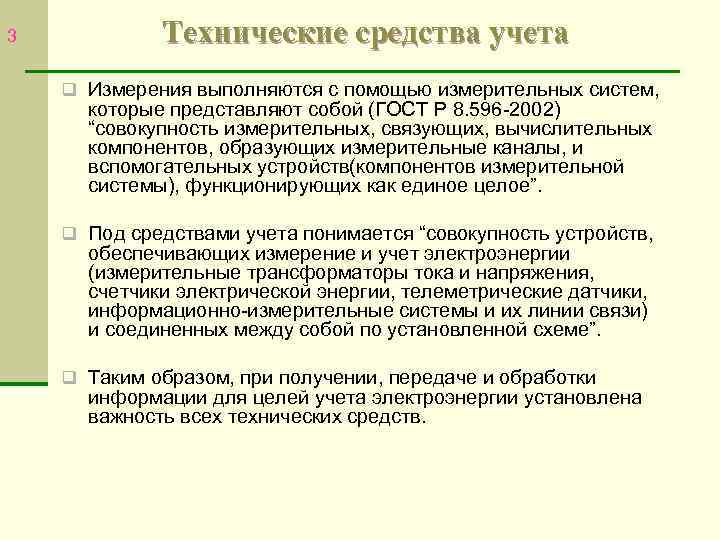 3

Технические средства учета

Измерения выполняются с помощью измерительных систем, которые представляют собой (ГОСТ Р 8.596-2002) “совокупность измерительных, связующих, вычислительных компонентов, образующих измерительные каналы, и вспомогательных устройств(компонентов измерительной системы), функционирующих как единое целое”.

Под средствами учета понимается “совокупность устройств, обеспечивающих измерение и учет электроэнергии (измерительные трансформаторы тока и напряжения, счетчики электрической энергии, телеметрические датчики, информационно-измерительные системы и их линии связи) и соединенных между собой по установленной схеме”.

Таким образом, при получении, передаче и обработки информации для целей учета электроэнергии установлена важность всех технических средств.